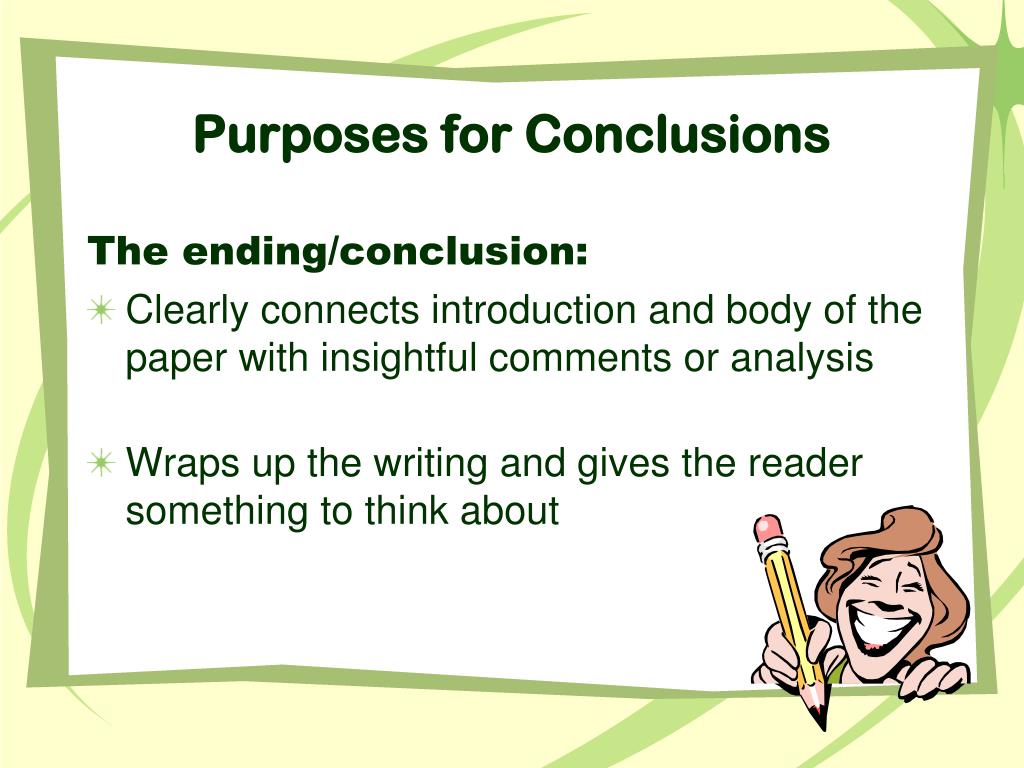 Purposes for Conclusions

The ending/conclusion:

Clearly connects introduction and body of the paper with insightful comments or analysis

Wraps up the writing and gives the reader something to think about